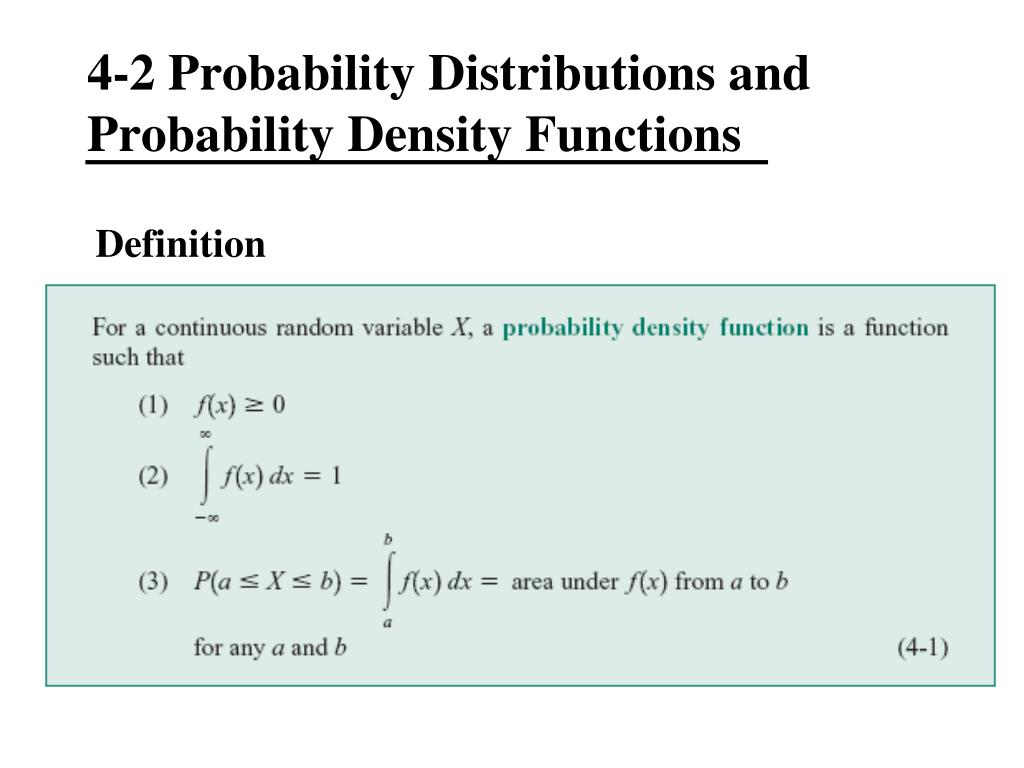 4-2 Probability Distributions and Probability Density Functions

Definition

For a continuous random variable $X$, a probability density function is a function such that

(1) $f(x) \geq 0$

(2) $\int_{-\infty}^{\infty} f(x)\,dx = 1$

(3) $P(a \leq X \leq b) = \int_{a}^{b} f(x)\,dx =$ area under $f(x)$ from $a$ to $b$

for any $a$ and $b$ (4-1)